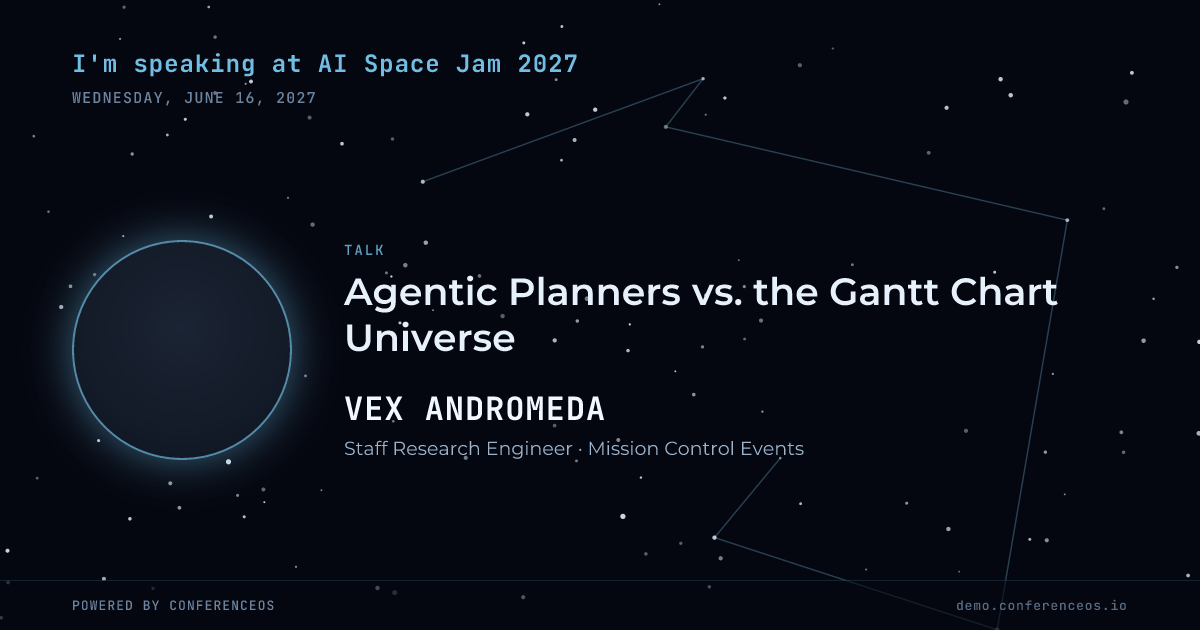 I'm speaking at AI Space Jam 2027
WEDNESDAY, JUNE 16, 2027

TALK

Agentic Planners vs. the Gantt Chart Universe

VEX ANDROMEDA

Staff Research Engineer · Mission Control Events

POWERED BY CONFERENCEOS

demo.conferenceos.io